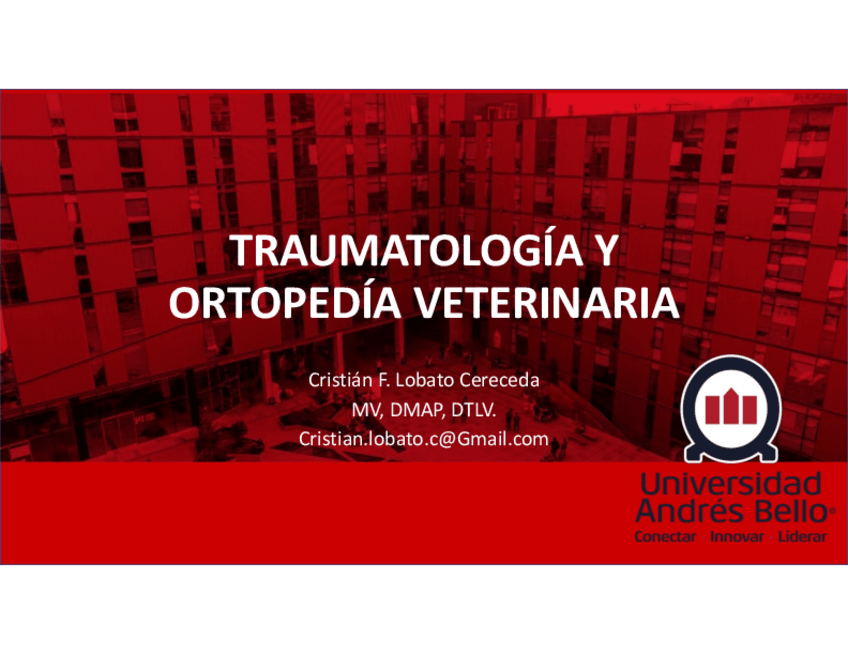 TRAUMATOLOGÍA Y ORTOPEDÍA VETERINARIA

Cristián F. Lobato Cereceda
MV, DMAP, DTLV.
Cristian.lobato.c@Gmail.com

Universidad Andrés Bello®
Conectar Innovar Liderar